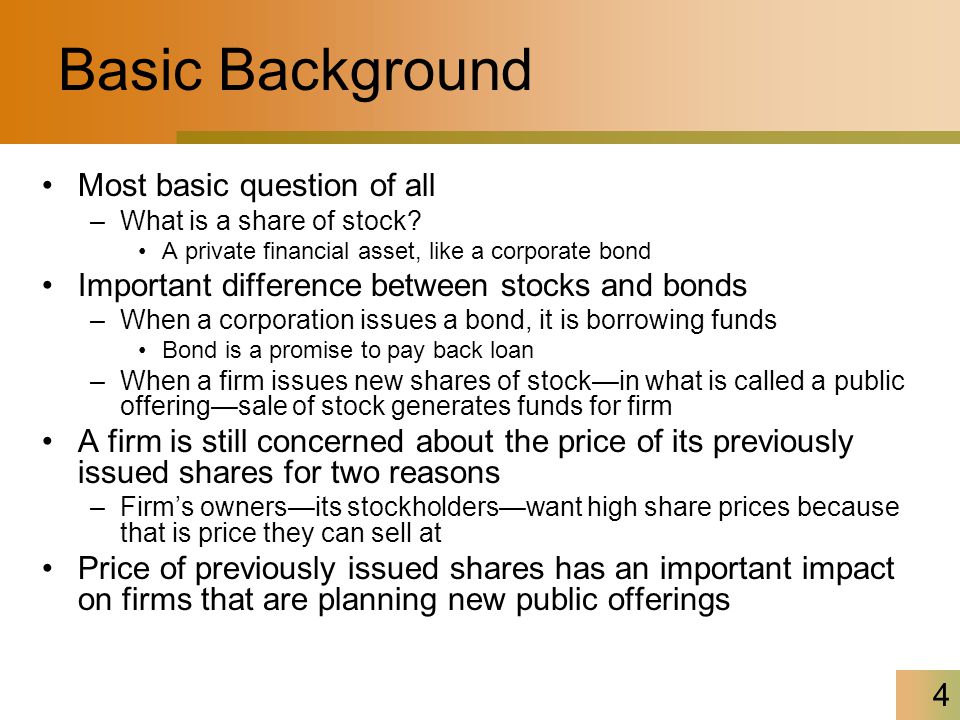 Basic Background

• Most basic question of all
– What is a share of stock?
• A private financial asset, like a corporate bond

• Important difference between stocks and bonds
– When a corporation issues a bond, it is borrowing funds
• Bond is a promise to pay back loan
– When a firm issues new shares of stock—in what is called a public offering—sale of stock generates funds for firm

• A firm is still concerned about the price of its previously issued shares for two reasons
– Firm's owners—its stockholders—want high share prices because that is price they can sell at

• Price of previously issued shares has an important impact on firms that are planning new public offerings

4